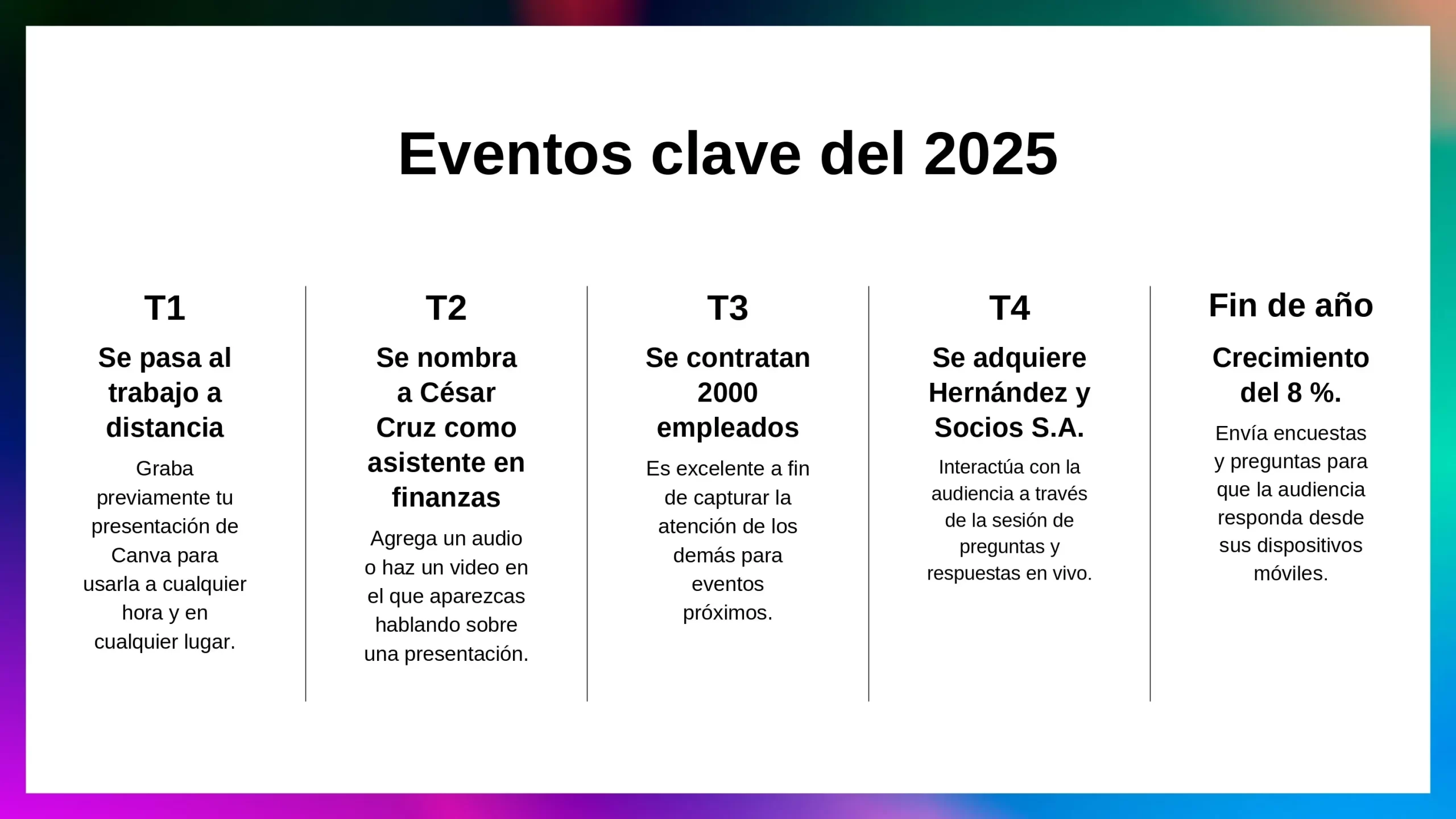 Eventos clave del 2025

T1

Se pasa al trabajo a distancia

Graba previamente tu presentación de Canva para usarla a cualquier hora y en cualquier lugar.

T2

Se nombra a César Cruz como asistente en finanzas

Agrega un audio o haz un video en el que aparezcas hablando sobre una presentación.

T3

Se contratan 2000 empleados

Es excelente a fin de capturar la atención de los demás para eventos próximos.

T4

Se adquiere Hernández y Socios S.A.

Interactúa con la audiencia a través de la sesión de preguntas y respuestas en vivo.

Fin de año

Crecimiento del 8 %.

Envía encuestas y preguntas para que la audiencia responda desde sus dispositivos móviles.